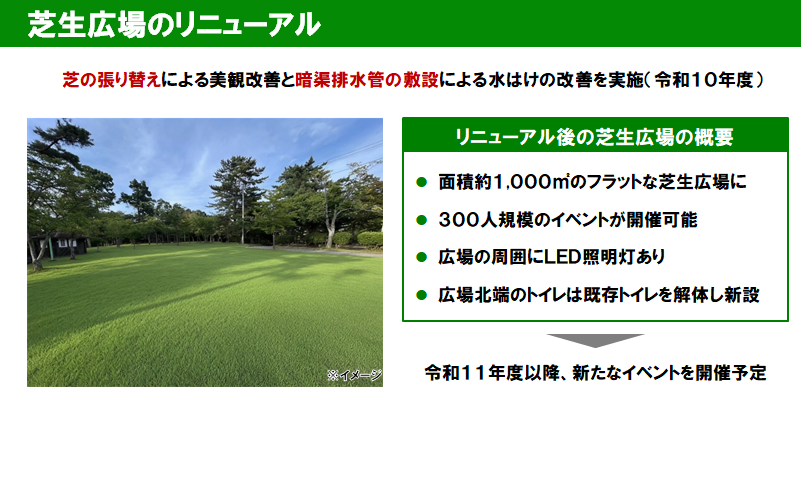 芝生広場のリニューアル

芝の張り替えによる美観改善と暗渠排水管の敷設による水はけの改善を実施（令和１０年度）

※イメージ

リニューアル後の芝生広場の概要

● 面積約1,000㎡のフラットな芝生広場に
● ３００人規模のイベントが開催可能
● 広場の周囲にLED照明灯あり
● 広場北端のトイレは既存トイレを解体し新設

令和１１年度以降、新たなイベントを開催予定